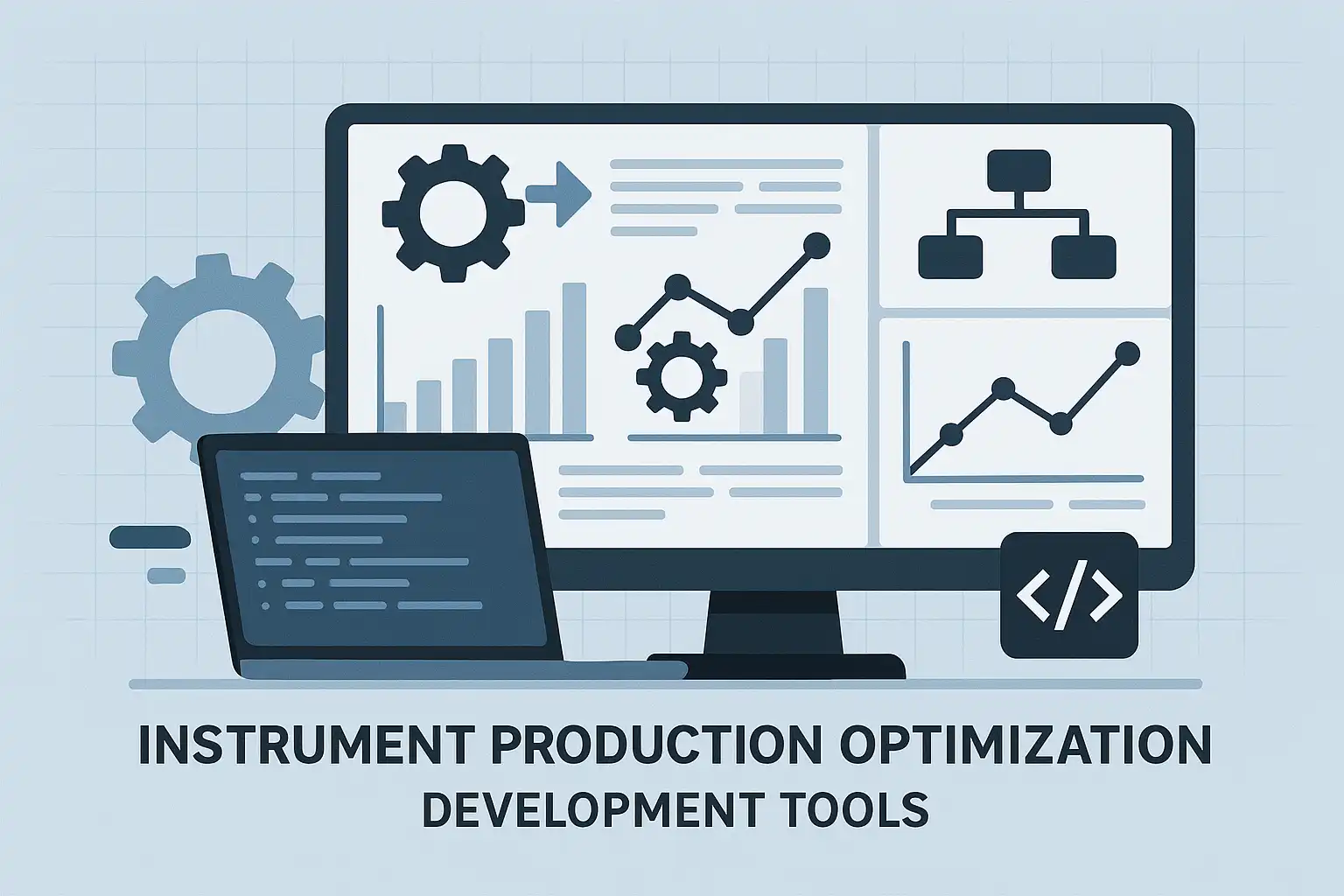 </>

INSTRUMENT PRODUCTION OPTIMIZATION
DEVELOPMENT TOOLS